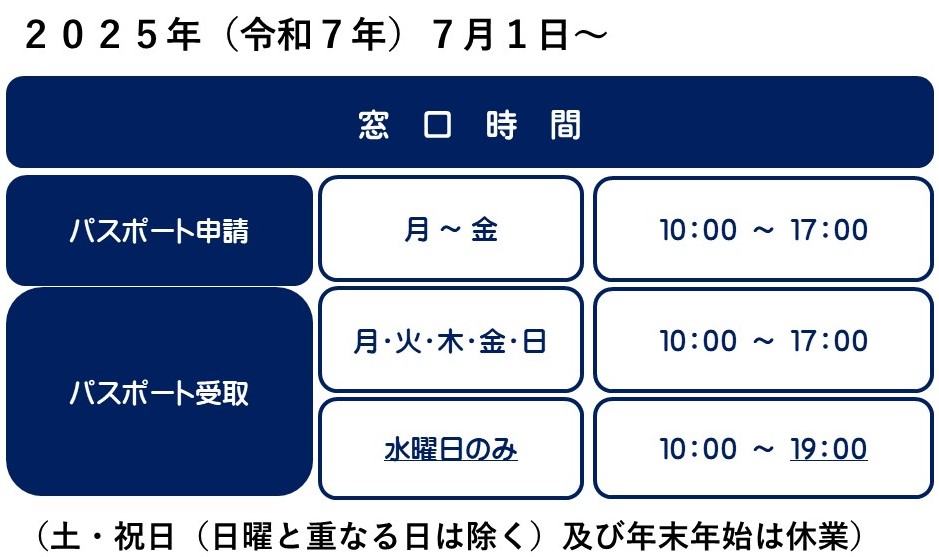 ２０２５年（令和７年）７月１日～

| 窓 口 時 間 | | |
|---|---|---|
| パスポート申請 | 月 ~ 金 | 10:00 ~ 17:00 |
| パスポート受取 | 月･火･木･金･日 | 10:00 ~ 17:00 |
| | 水曜日のみ | 10:00 ~ 19:00 |

（土・祝日（日曜と重なる日は除く）及び年末年始は休業）